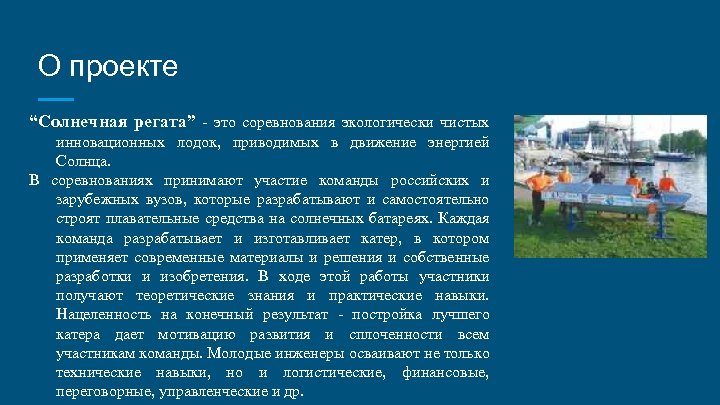 О проекте

“Солнечная регата” - это соревнования экологически чистых инновационных лодок, приводимых в движение энергией Солнца.

В соревнованиях принимают участие команды российских и зарубежных вузов, которые разрабатывают и самостоятельно строят плавательные средства на солнечных батареях. Каждая команда разрабатывает и изготавливает катер, в котором применяет современные материалы и решения и собственные разработки и изобретения. В ходе этой работы участники получают теоретические знания и практические навыки. Нацеленность на конечный результат - постройка лучшего катера дает мотивацию развития и сплоченности всем участникам команды. Молодые инженеры осваивают не только технические навыки, но и логистические, финансовые, переговорные, управленческие и др.